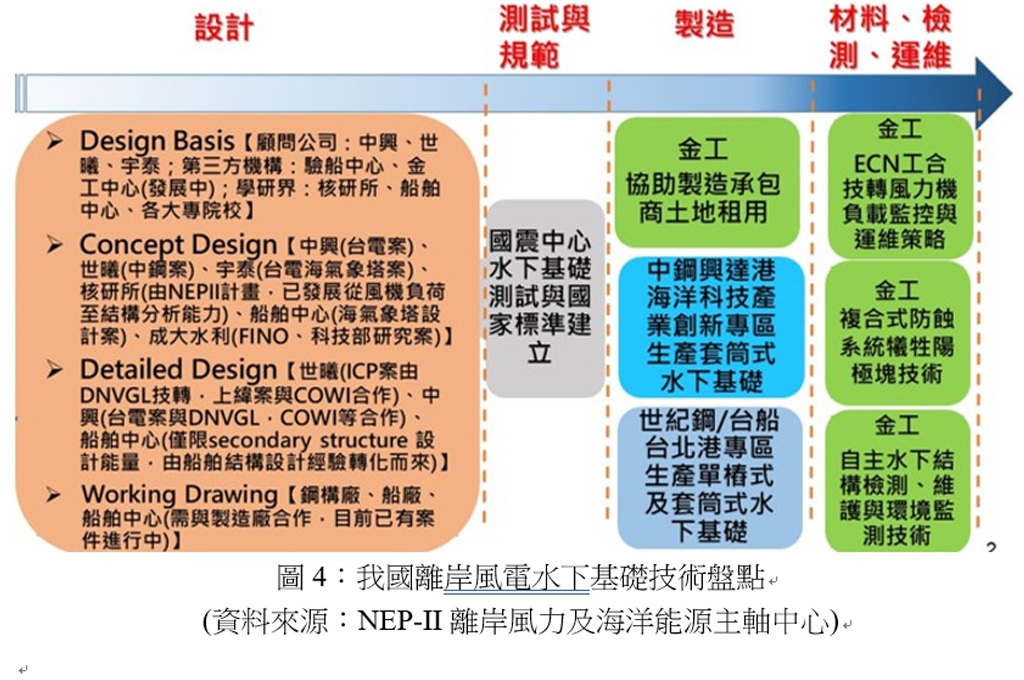 設計

測試與規範

製造

材料、檢測、運維

➢ Design Basis【顧問公司：中興、世曦、宇泰；第三方機構：驗船中心、金工中心(發展中)；學研界：核研所、船舶中心、各大專院校】

➢ Concept Design【中興(台電案)、世曦(中鋼案)、宇泰(台電海氣象塔案)、核研所(由NEPII計畫，已發展從風機負荷至結構分析能力)、船舶中心(海氣象塔設計案)、成大水利(FINO、科技部研究案)】

➢ Detailed Design【世曦(ICP案由DNVGL技轉，上緯案與COWI合作)、中興(台電案與DNVGL，COWI等合作)、船舶中心(僅限secondary structure 設計能量，由船舶結構設計經驗轉化而來)】

➢ Working Drawing【鋼構廠、船廠、船舶中心(需與製造廠合作，目前已有案件進行中)】

國震中心水下基礎測試與國家標準建立

金工
協助製造承包商土地租用

中鋼興達港海洋科技產業創新專區生產套筒式水下基礎

世紀鋼/台船台北港專區生產單樁式及套筒式水下基礎

金工
ECN工合技轉風力機負載監控與運維策略

金工
複合式防蝕系統犧牲陽極塊技術

金工
自主水下結構檢測、維護與環境監測技術

2

圖 4：我國離岸風電水下基礎技術盤點
(資料來源：NEP-II 離岸風力及海洋能源主軸中心)